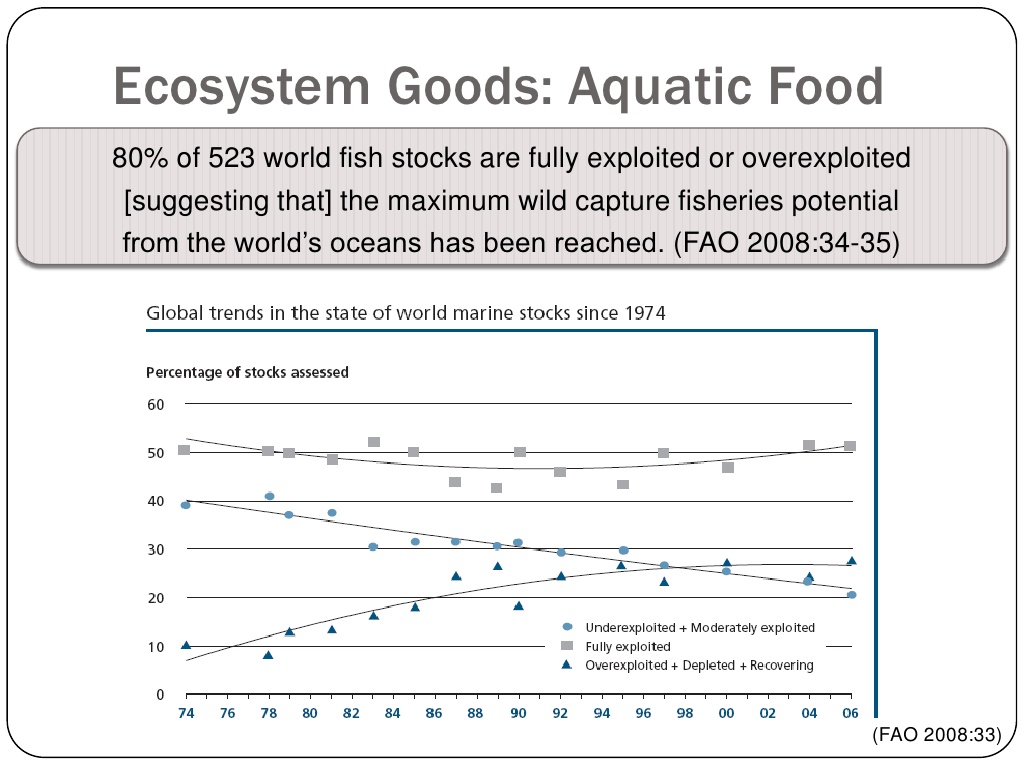 Ecosystem Goods: Aquatic Food

80% of 523 world fish stocks are fully exploited or overexploited [suggesting that] the maximum wild capture fisheries potential from the world's oceans has been reached. (FAO 2008:34-35)

Global trends in the state of world marine stocks since 1974

Percentage of stocks assessed

60
50
40
30
20
10
0

74 76 78 80 82 84 86 88 90 92 94 96 98 00 02 04 06

Underexploited + Moderately exploited
Fully exploited
Overexploited + Depleted + Recovering

(FAO 2008:33)